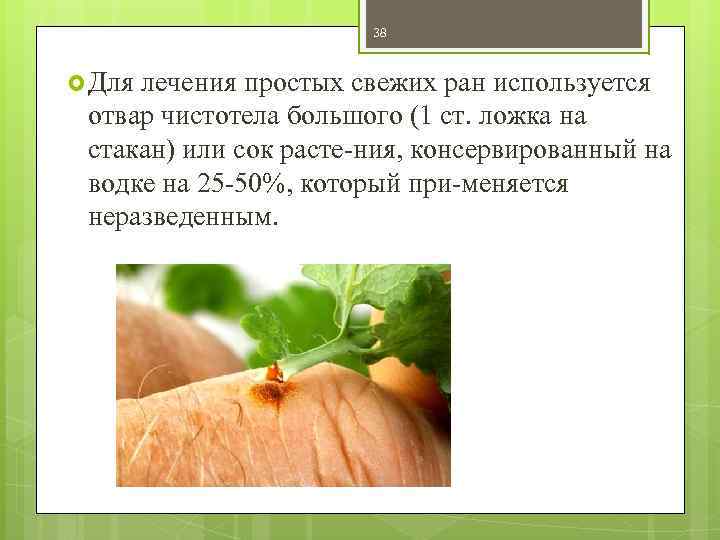 38

Для лечения простых свежих ран используется отвар чистотела большого (1 ст. ложка на стакан) или сок расте-ния, консервированный на водке на 25-50%, который при-меняется неразведенным.